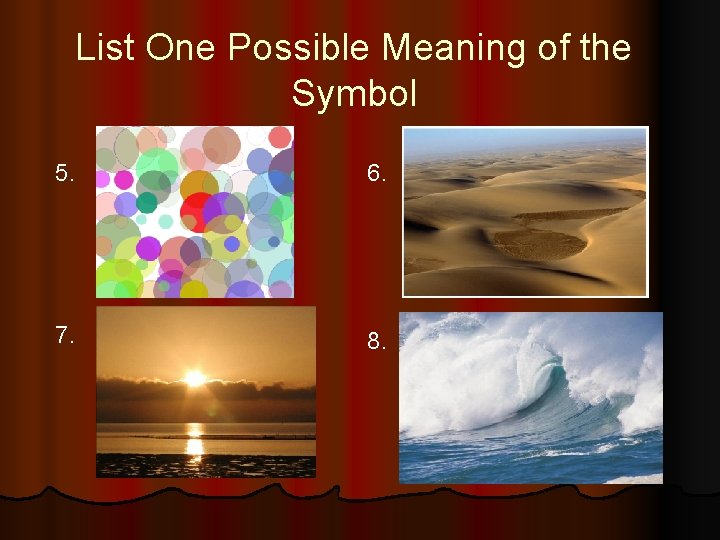 List One Possible Meaning of the Symbol

5.

6.

7.

8.